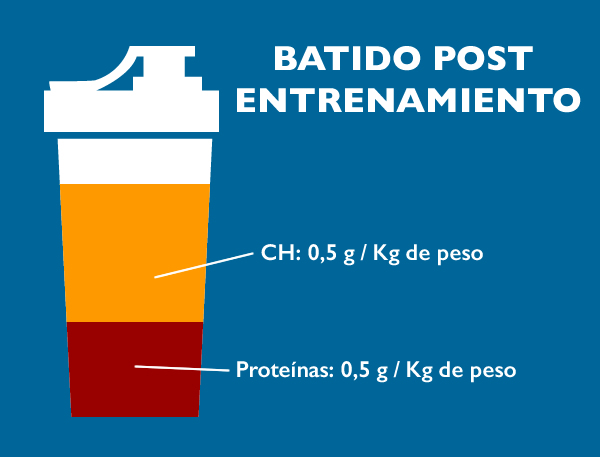 BATIDO POST ENTRENAMIENTO

CH: 0,5 g / Kg de peso

Proteínas: 0,5 g / Kg de peso